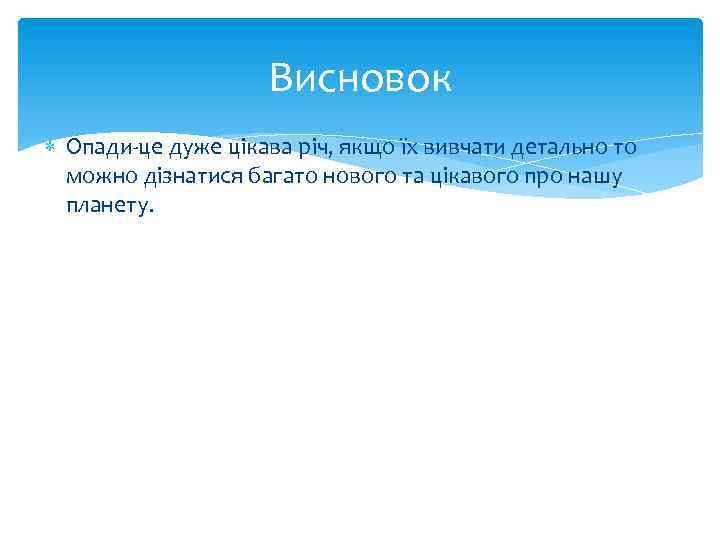 Висновок

Опади-це дуже цікава річ, якщо їх вивчати детально то можно дізнатися багато нового та цікавого про нашу планету.